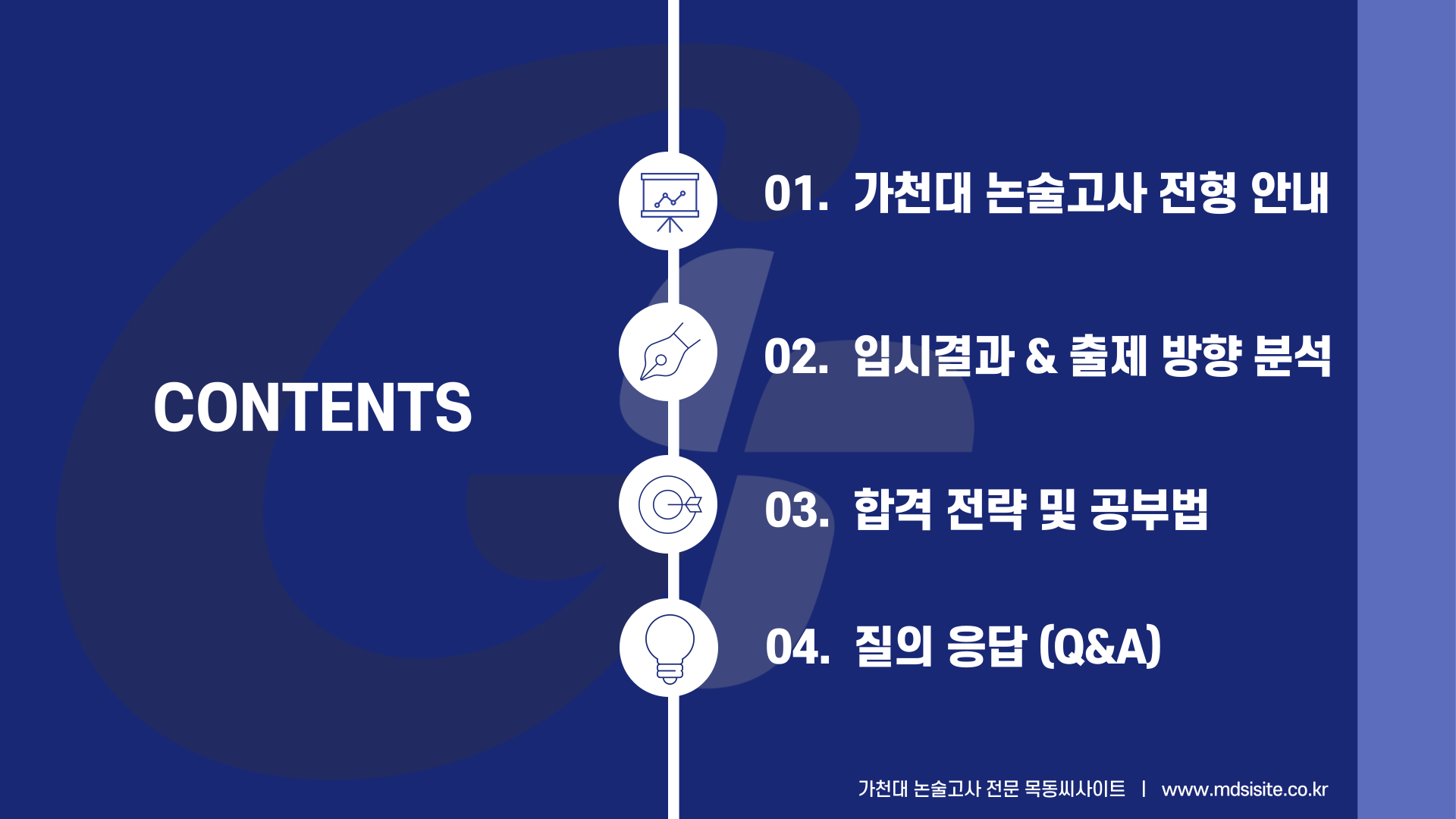 CONTENTS

01. 가천대 논술고사 전형 안내

02. 입시결과 & 출제 방향 분석

03. 합격 전략 및 공부법

04. 질의 응답 (Q&A)

가천대 논술고사 전문 목동씨사이트 | www.mdsisite.co.kr